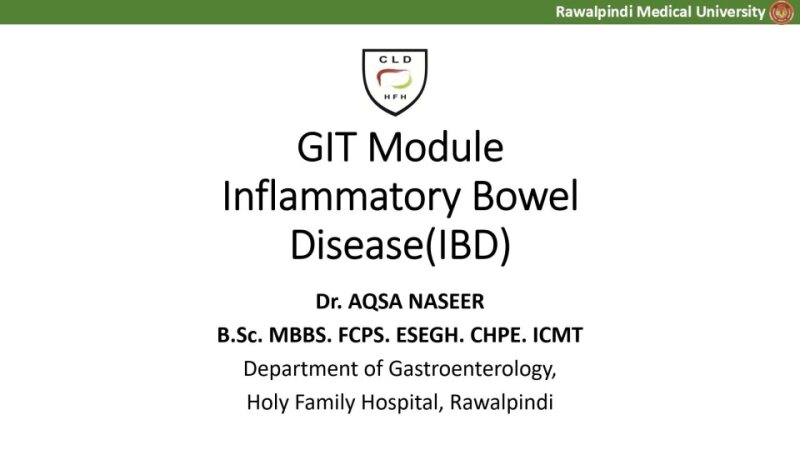 Rawalpindi Medical University

CLD
HFH

GIT Module
Inflammatory Bowel Disease(IBD)

Dr. AQSA NASEER
B.Sc. MBBS. FCPS. ESEGH. CHPE. ICMT
Department of Gastroenterology,
Holy Family Hospital, Rawalpindi